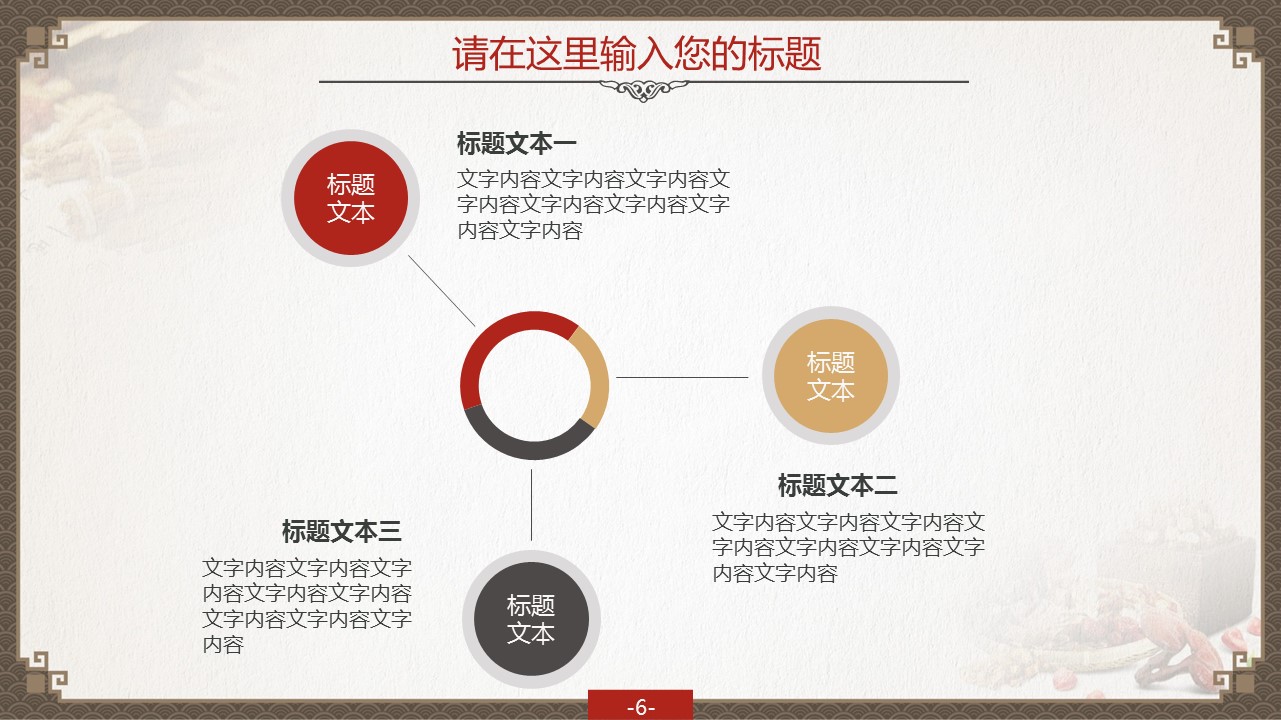 请在这里输入您的标题

标题文本

标题文本一

文字内容文字内容文字内容文字内容文字内容文字内容文字内容文字内容

标题文本

标题文本二

文字内容文字内容文字内容文字内容文字内容文字内容文字内容文字内容

标题文本三

文字内容文字内容文字内容文字内容文字内容文字内容文字内容文字内容

标题文本

-6-